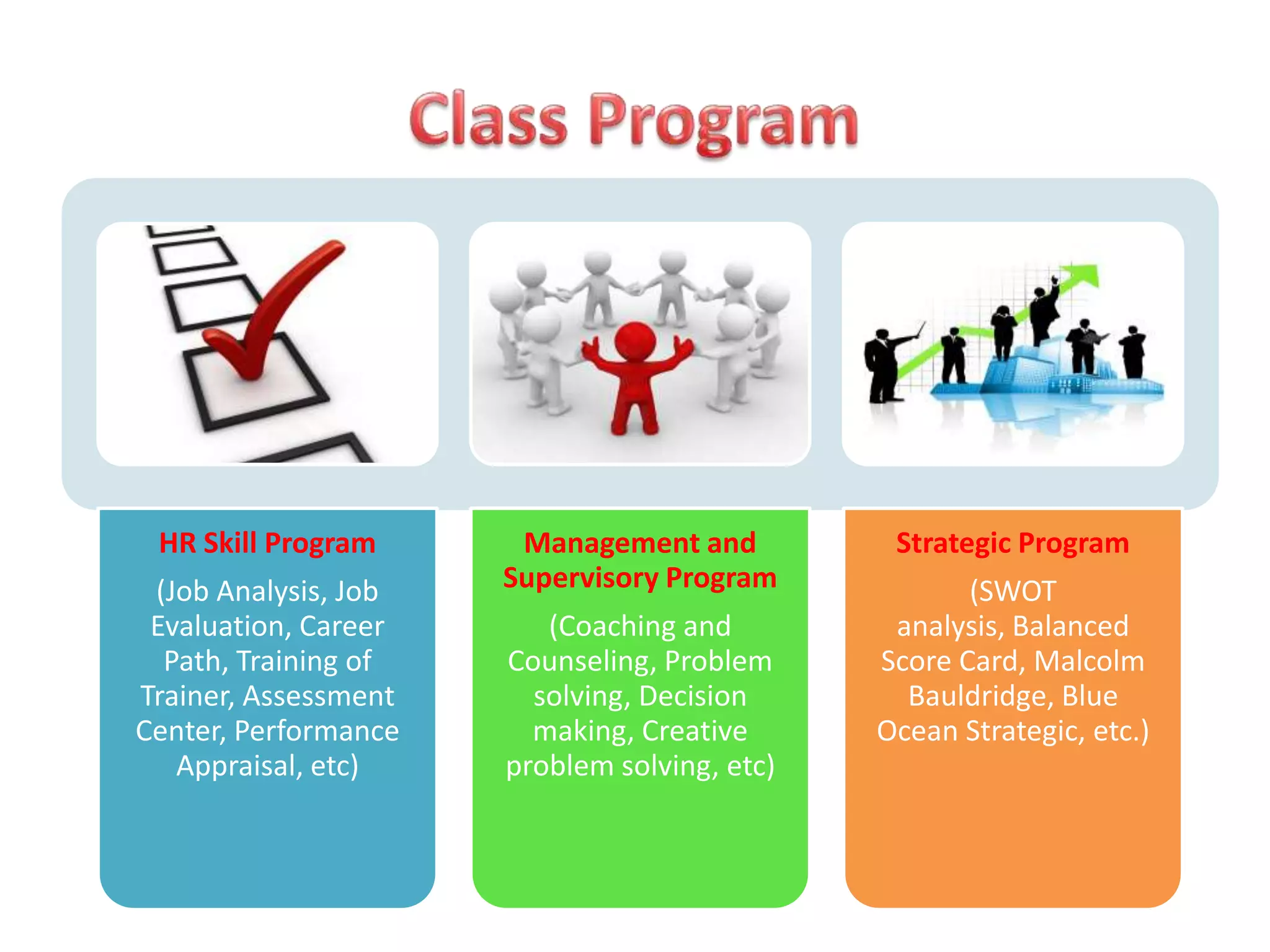 Class Program

HR Skill Program

(Job Analysis, Job Evaluation, Career Path, Training of Trainer, Assessment Center, Performance Appraisal, etc)

Management and Supervisory Program

(Coaching and Counseling, Problem solving, Decision making, Creative problem solving, etc)

Strategic Program

(SWOT analysis, Balanced Score Card, Malcolm Bauldridge, Blue Ocean Strategic, etc.)